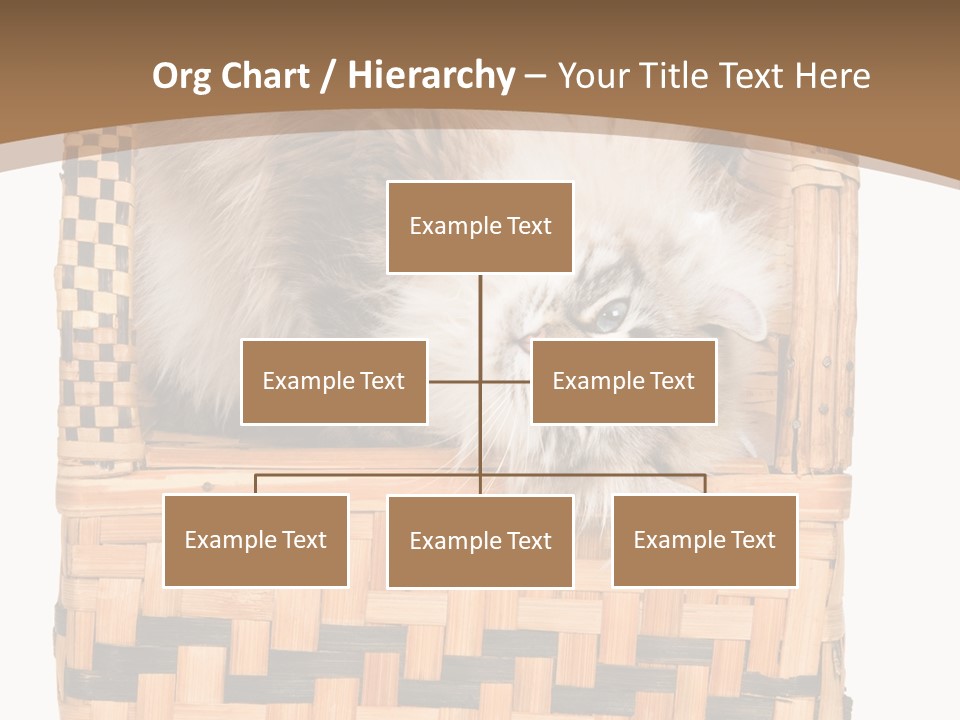 Org Chart / Hierarchy – Your Title Text Here

Example Text

Example Text

Example Text

Example Text

Example Text

Example Text